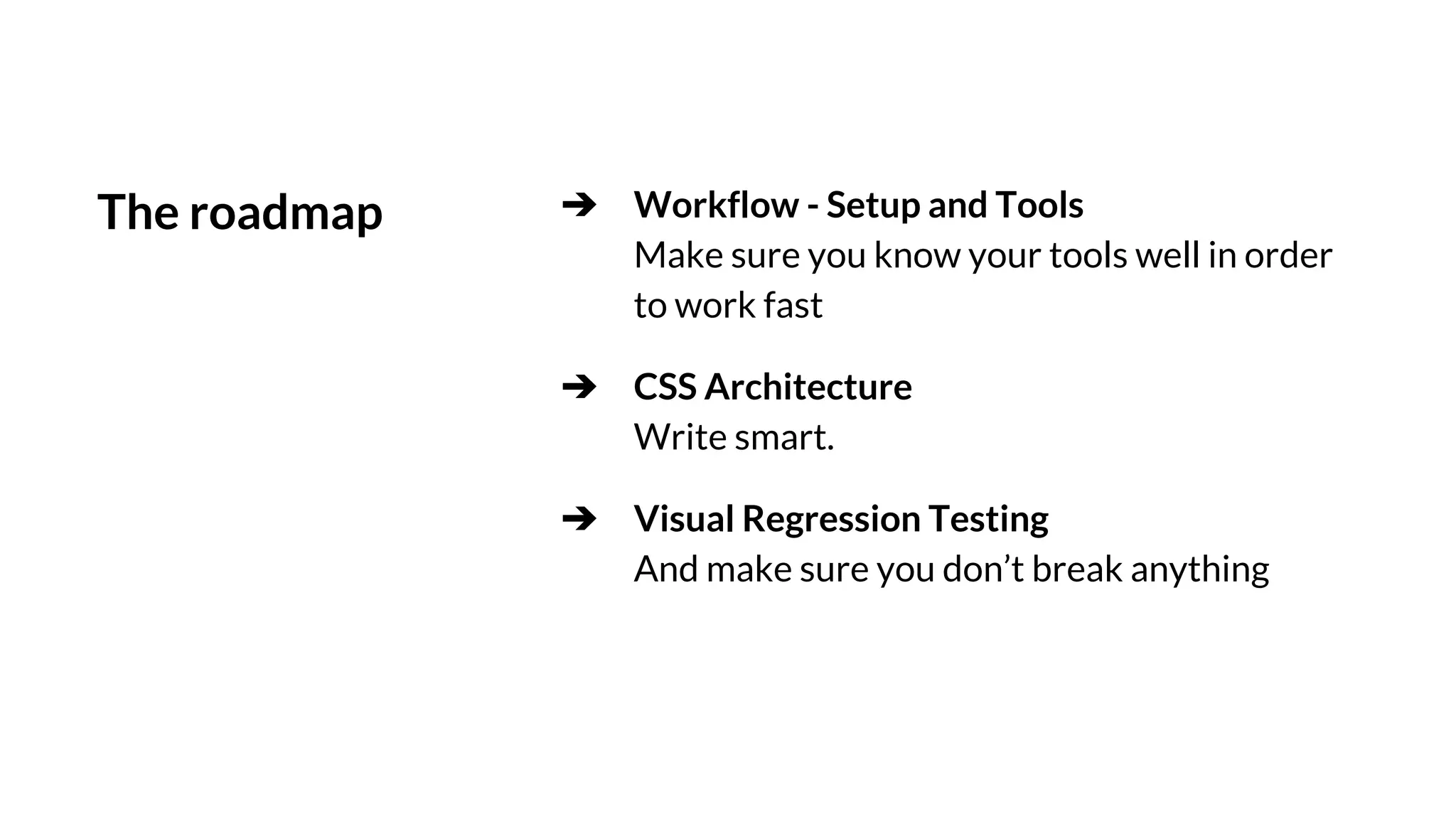 The roadmap

➔ Workflow - Setup and Tools
Make sure you know your tools well in order to work fast

➔ CSS Architecture
Write smart.

➔ Visual Regression Testing
And make sure you don’t break anything